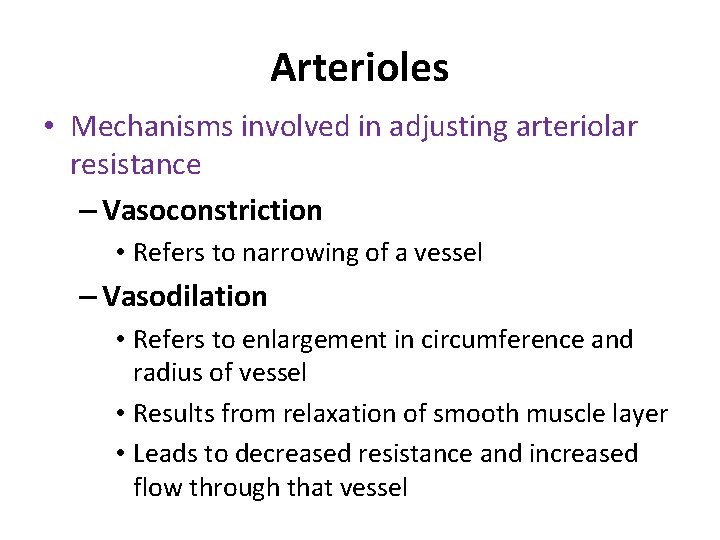 Arterioles

• Mechanisms involved in adjusting arteriolar resistance

– Vasoconstriction

• Refers to narrowing of a vessel

– Vasodilation

• Refers to enlargement in circumference and radius of vessel

• Results from relaxation of smooth muscle layer

• Leads to decreased resistance and increased flow through that vessel